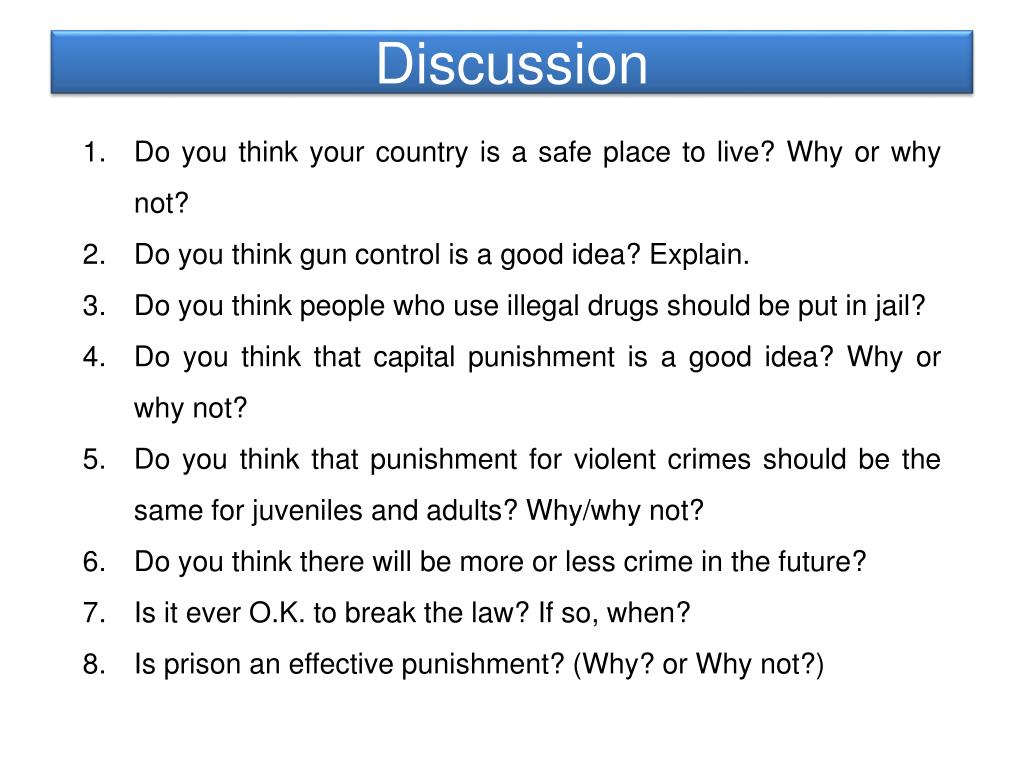 Discussion

1. Do you think your country is a safe place to live? Why or why not?
2. Do you think gun control is a good idea? Explain.
3. Do you think people who use illegal drugs should be put in jail?
4. Do you think that capital punishment is a good idea? Why or why not?
5. Do you think that punishment for violent crimes should be the same for juveniles and adults? Why/why not?
6. Do you think there will be more or less crime in the future?
7. Is it ever O.K. to break the law? If so, when?
8. Is prison an effective punishment? (Why? or Why not?)